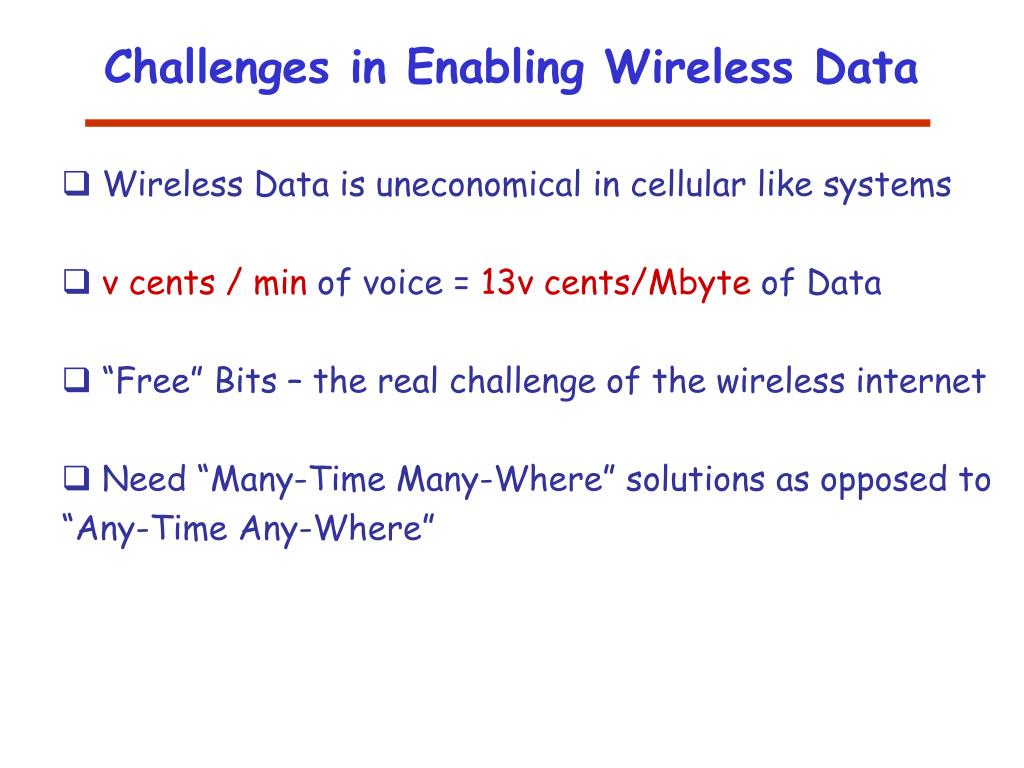 Challenges in Enabling Wireless Data

❑ Wireless Data is uneconomical in cellular like systems

❑ v cents / min of voice = 13v cents/Mbyte of Data

❑ “Free” Bits – the real challenge of the wireless internet

❑ Need “Many-Time Many-Where” solutions as opposed to “Any-Time Any-Where”